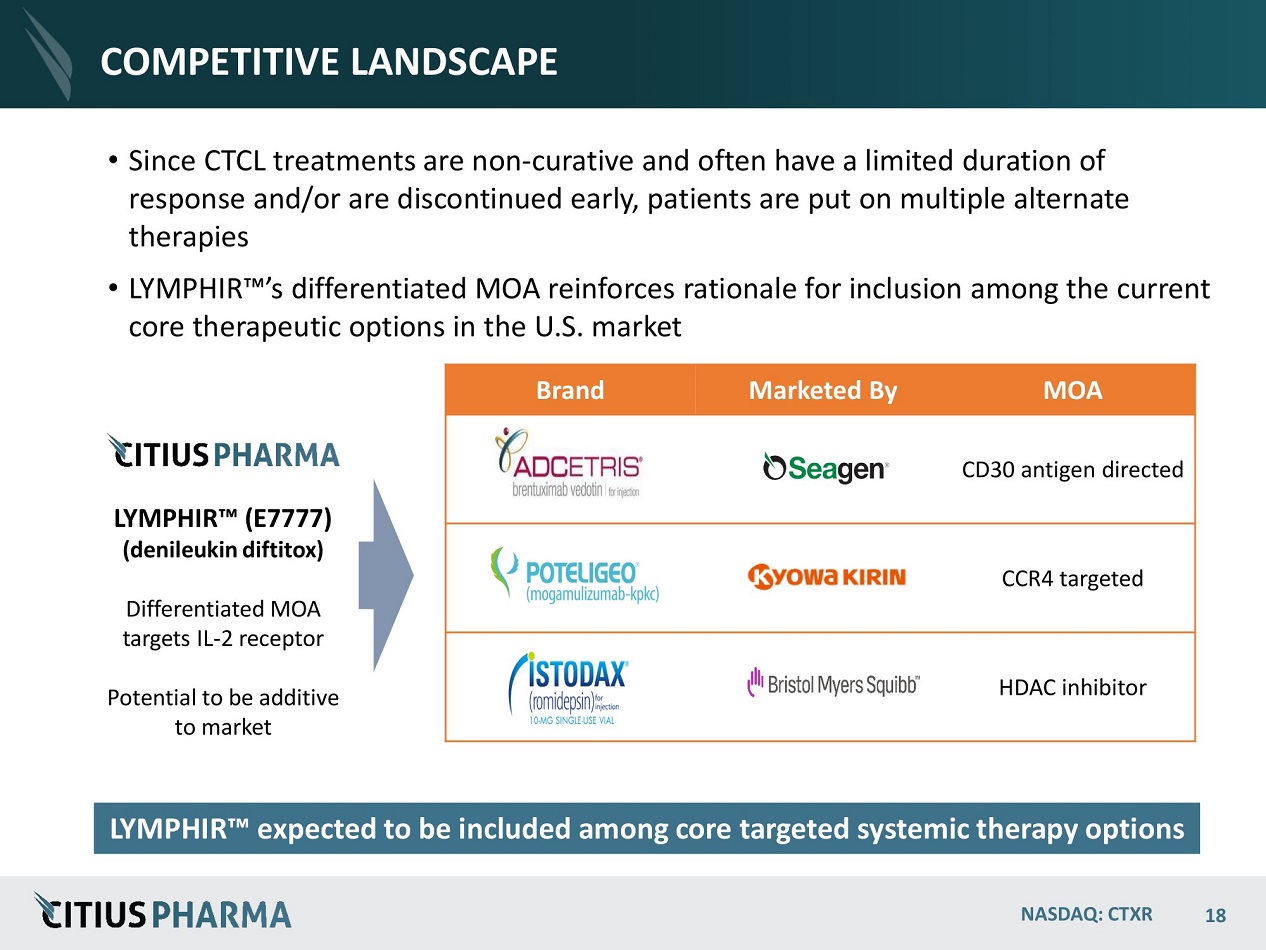 COMPETITIVE LANDSCAPE

• Since CTCL treatments are non-curative and often have a limited duration of response and/or are discontinued early, patients are put on multiple alternate therapies

• LYMPHIR™'s differentiated MOA reinforces rationale for inclusion among the current core therapeutic options in the U.S. market

CITIUS PHARMA

LYMPHIR™ (E7777)
(denileukin diftitox)

Differentiated MOA targets IL-2 receptor

Potential to be additive to market

| Brand | Marketed By | MOA |
|---|---|---|
| ADCETRIS® brentuximab vedotin for injection | Seagen® | CD30 antigen directed |
| POTELIGEO® (mogamulizumab-kpkc) | KYOWA KIRIN | CCR4 targeted |
| ISTODAX® (romidepsin) for injection 10-MG SINGLE-USE VIAL | Bristol Myers Squibb™ | HDAC inhibitor |

LYMPHIR™ expected to be included among core targeted systemic therapy options

CITIUS PHARMA

NASDAQ: CTXR

18